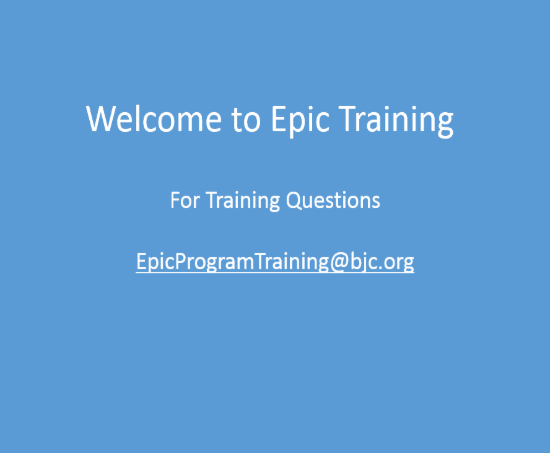 Welcome to Epic Training

For Training Questions

EpicProgramTraining@bjc.org